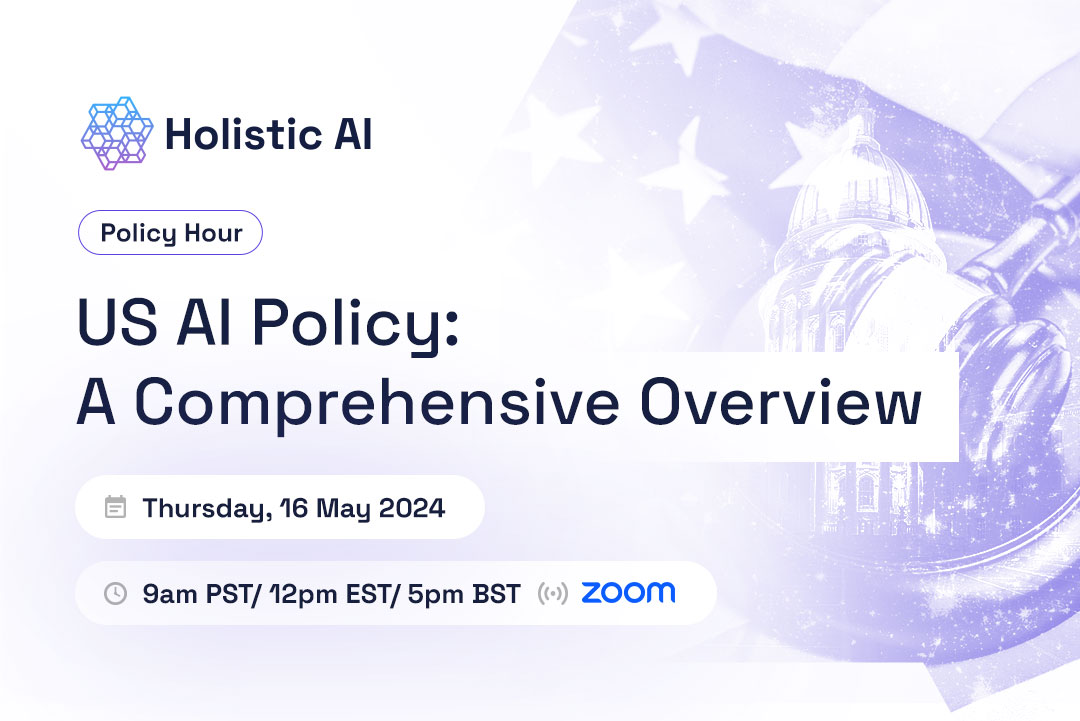 Holistic AI

Policy Hour

US AI Policy:
A Comprehensive Overview

Thursday, 16 May 2024

9am PST/ 12pm EST/ 5pm BST

zoom